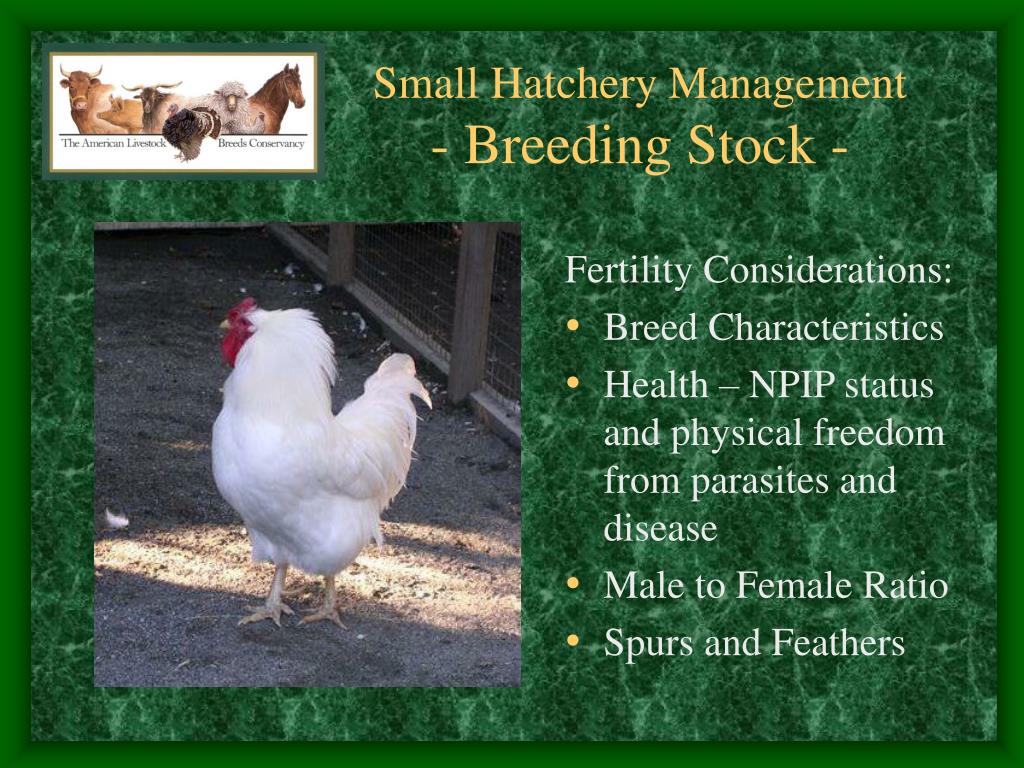 The American Livestock Breeds Conservancy

Small Hatchery Management
- Breeding Stock -

Fertility Considerations:
• Breed Characteristics
• Health – NPIP status and physical freedom from parasites and disease
• Male to Female Ratio
• Spurs and Feathers